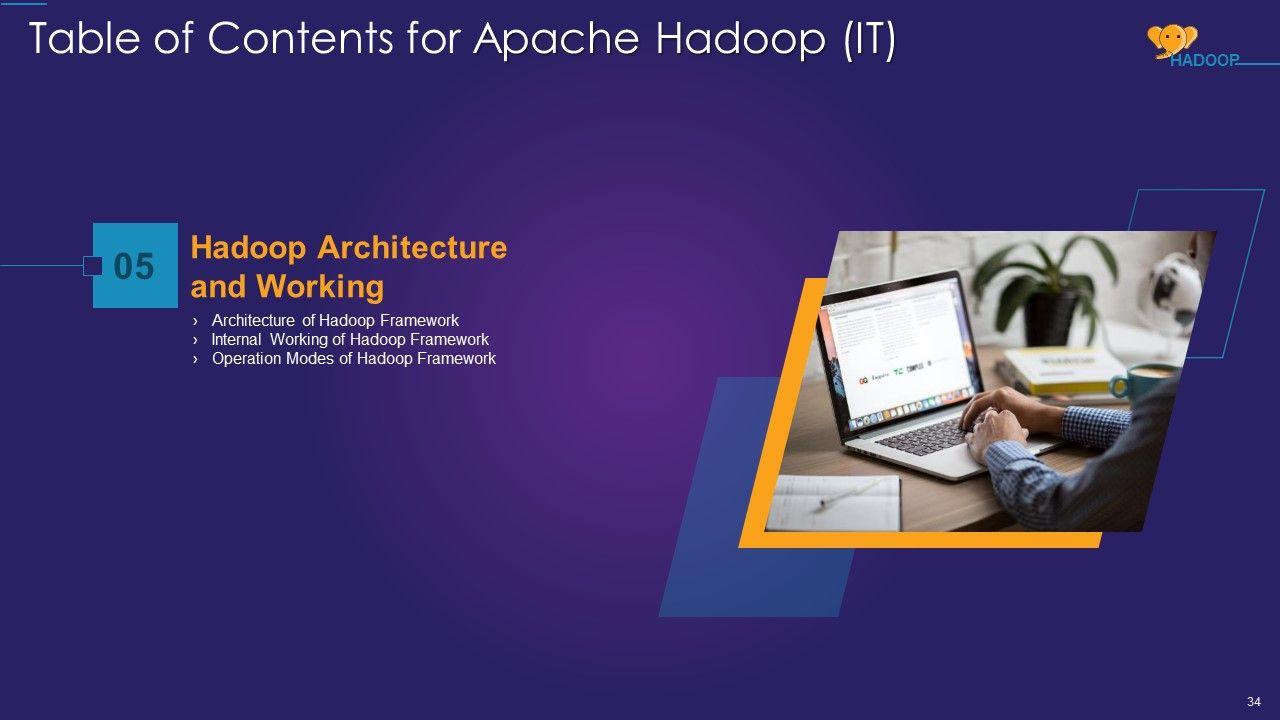 Table of Contents for Apache Hadoop (IT)

HADOOP

05

Hadoop Architecture and Working

› Architecture of Hadoop Framework
› Internal Working of Hadoop Framework
› Operation Modes of Hadoop Framework

34